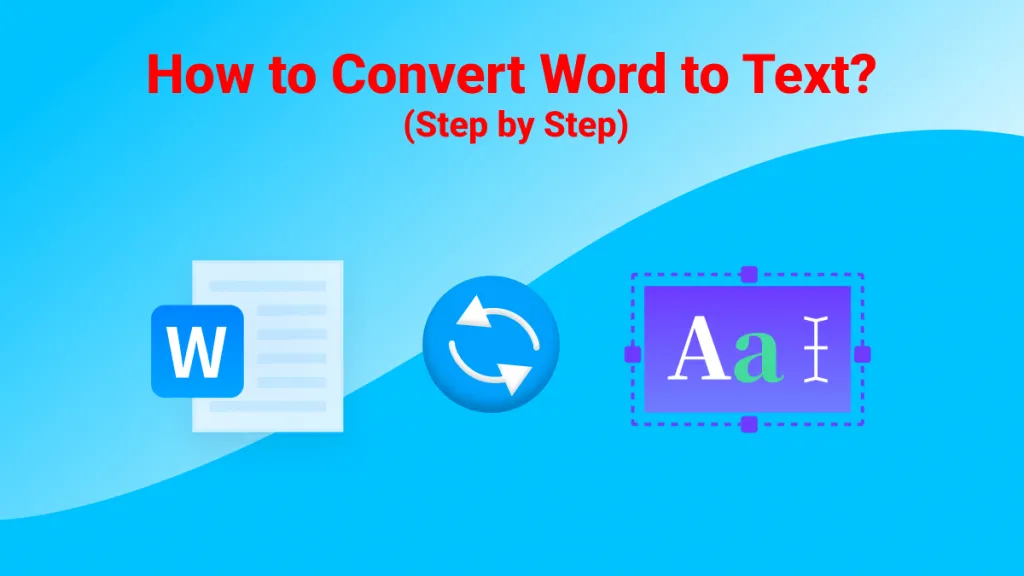 How to Convert Word to Text?
(Step by Step)

W

Aa